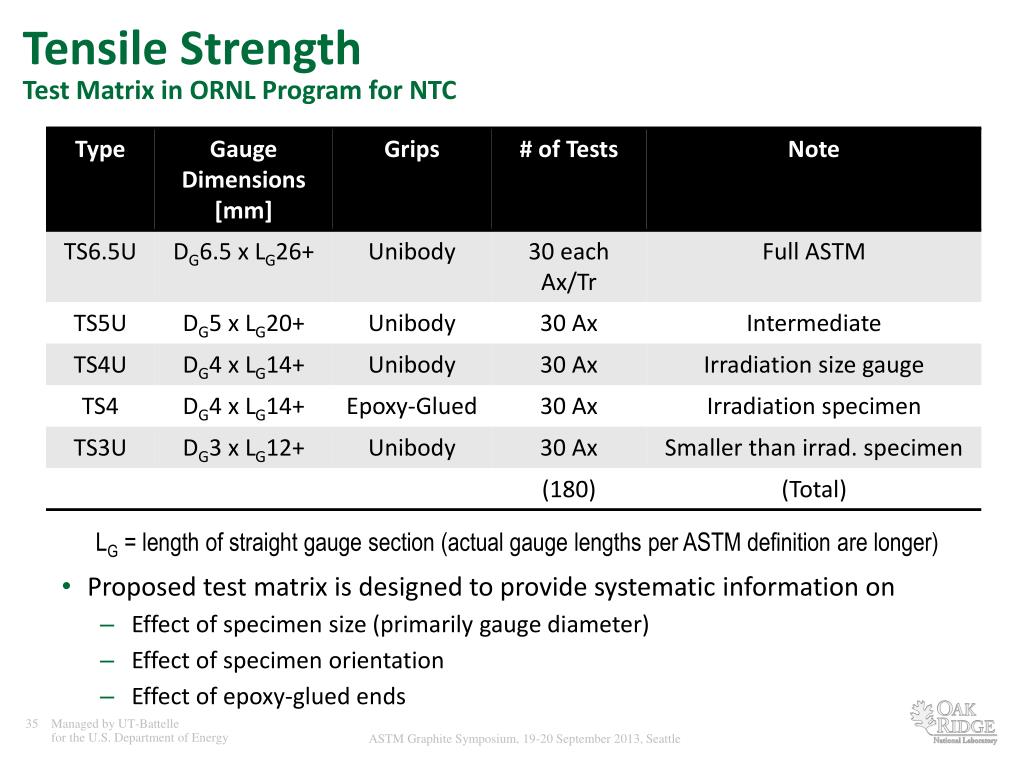 Tensile Strength
Test Matrix in ORNL Program for NTC

| Type | Gauge Dimensions [mm] | Grips | # of Tests | Note |
|---|---|---|---|---|
| TS6.5U | $D_G$6.5 x $L_G$26+ | Unibody | 30 each Ax/Tr | Full ASTM |
| TS5U | $D_G$5 x $L_G$20+ | Unibody | 30 Ax | Intermediate |
| TS4U | $D_G$4 x $L_G$14+ | Unibody | 30 Ax | Irradiation size gauge |
| TS4 | $D_G$4 x $L_G$14+ | Epoxy-Glued | 30 Ax | Irradiation specimen |
| TS3U | $D_G$3 x $L_G$12+ | Unibody | 30 Ax | Smaller than irrad. specimen |
| | | | (180) | (Total) |

$L_G$ = length of straight gauge section (actual gauge lengths per ASTM definition are longer)

• Proposed test matrix is designed to provide systematic information on
– Effect of specimen size (primarily gauge diameter)
– Effect of specimen orientation
– Effect of epoxy-glued ends

35 Managed by UT-Battelle for the U.S. Department of Energy

ASTM Graphite Symposium, 19-20 September 2013, Seattle

OAK RIDGE National Laboratory